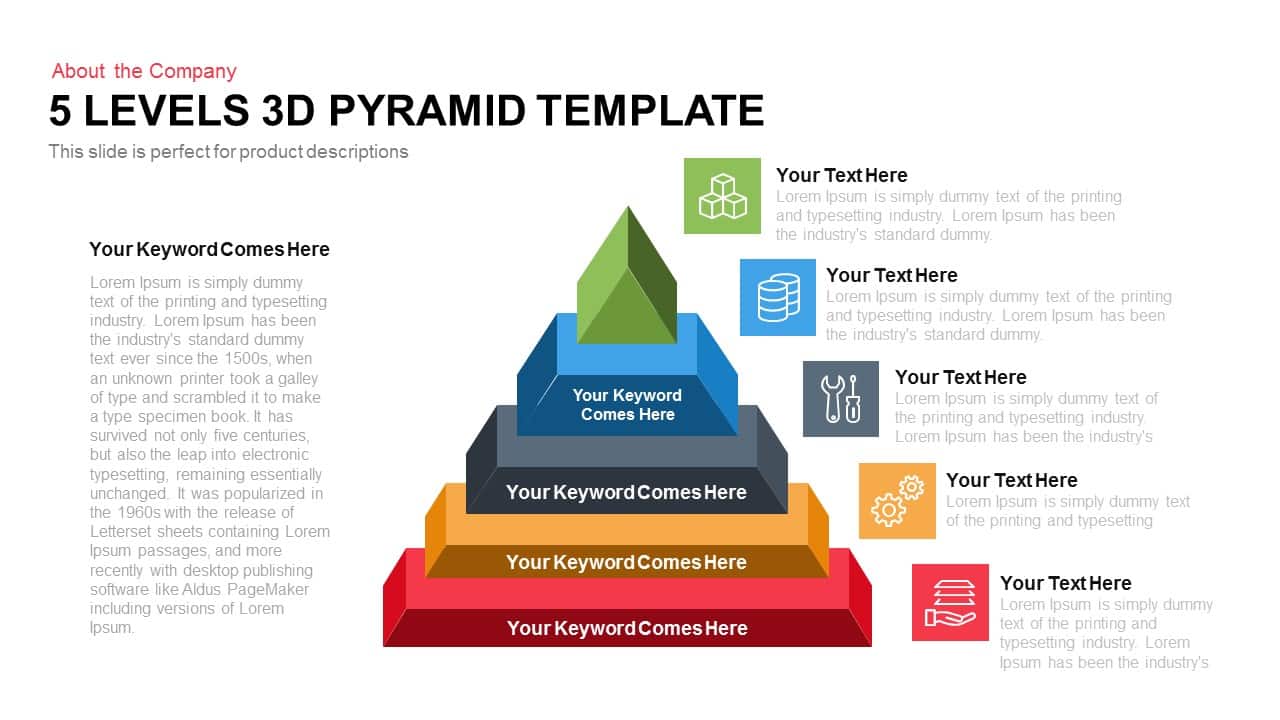 About the Company

5 LEVELS 3D PYRAMID TEMPLATE

This slide is perfect for product descriptions

Your Keyword Comes Here

Lorem Ipsum is simply dummy text of the printing and typesetting industry. Lorem Ipsum has been the industry's standard dummy text ever since the 1500s, when an unknown printer took a galley of type and scrambled it to make a type specimen book. It has survived not only five centuries, but also the leap into electronic typesetting, remaining essentially unchanged. It was popularized in the 1960s with the release of Letterset sheets containing Lorem Ipsum passages, and more recently with desktop publishing software like Aldus PageMaker including versions of Lorem Ipsum.

Your Keyword Comes Here

Your Keyword Comes Here

Your Keyword Comes Here

Your Keyword Comes Here

Your Text Here

Lorem Ipsum is simply dummy text of the printing and typesetting industry. Lorem Ipsum has been the industry's standard dummy.

Your Text Here

Lorem Ipsum is simply dummy text of the printing and typesetting industry. Lorem Ipsum has been the industry's standard dummy.

Your Text Here

Lorem Ipsum is simply dummy text of the printing and typesetting industry. Lorem Ipsum has been the industry's

Your Text Here

Lorem Ipsum is simply dummy text of the printing and typesetting

Your Text Here

Lorem Ipsum is simply dummy text of the printing and typesetting industry. Lorem Ipsum has been the industry's